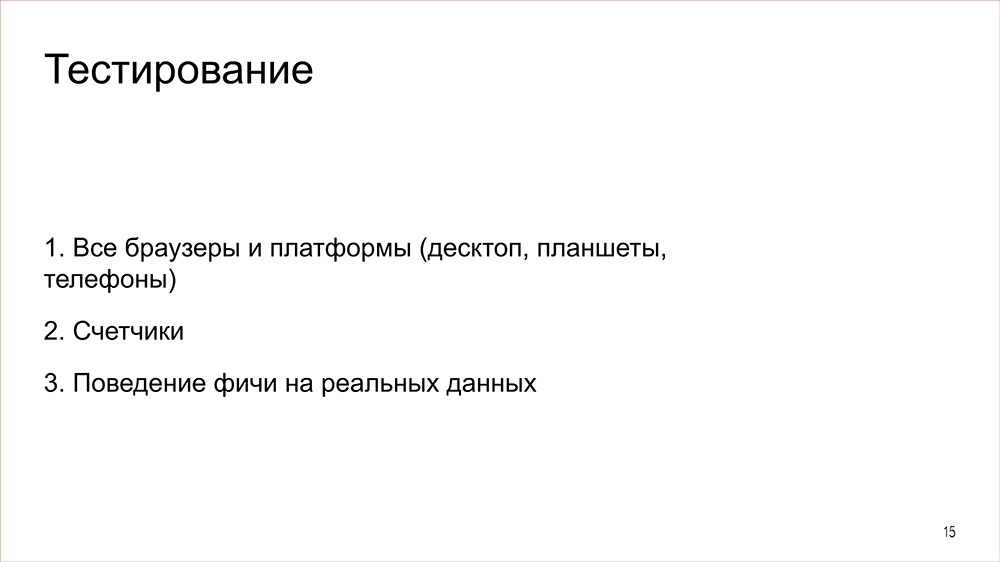 Тестирование

1. Все браузеры и платформы (десктоп, планшеты, телефоны)

2. Счетчики

3. Поведение фичи на реальных данных

15